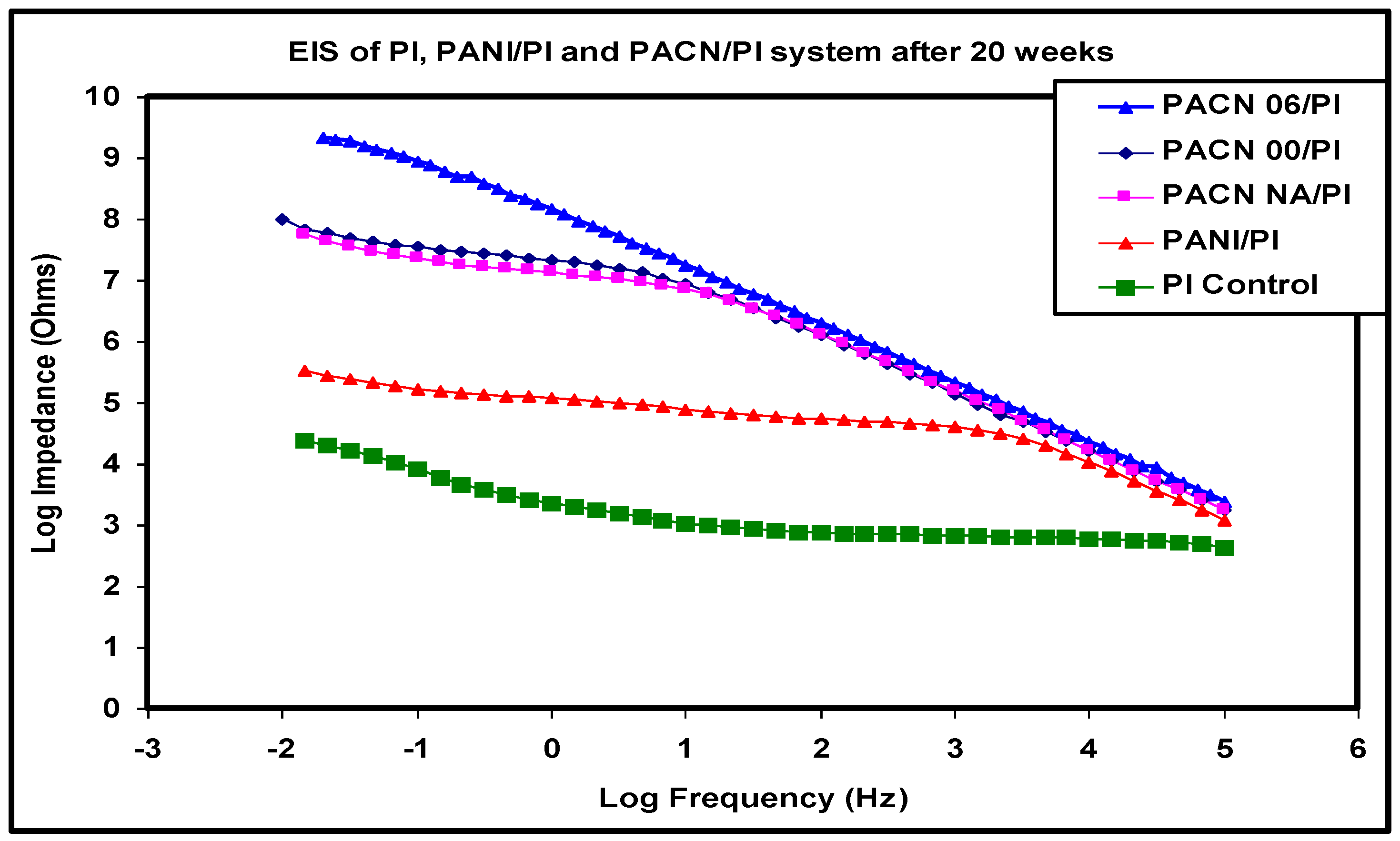 EIS of PI, PANI/PI and PACN/PI system after 20 weeks

PACN 06/PI
PACN 00/PI
PACN NA/PI
PANI/PI
PI Control

Log Impedance (Ohms)

10
9
8
7
6
5
4
3
2
1
0

-3
-2
-1
0
1
2
3
4
5
6

Log Frequency (Hz)